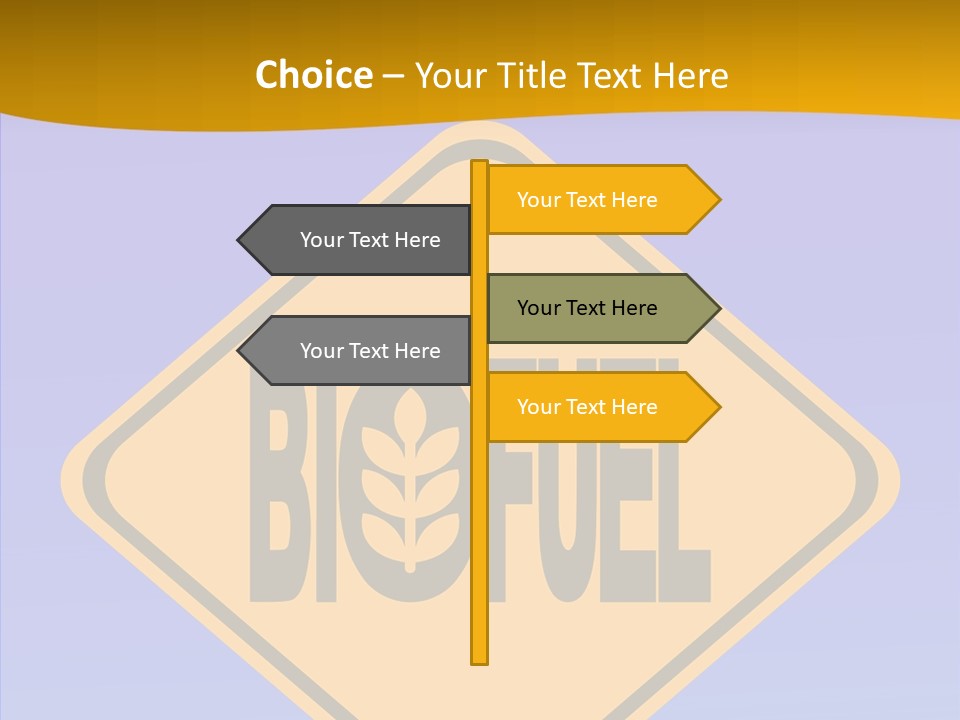 Choice – Your Title Text Here

Your Text Here

Your Text Here

Your Text Here

Your Text Here

Your Text Here

BIOFUEL